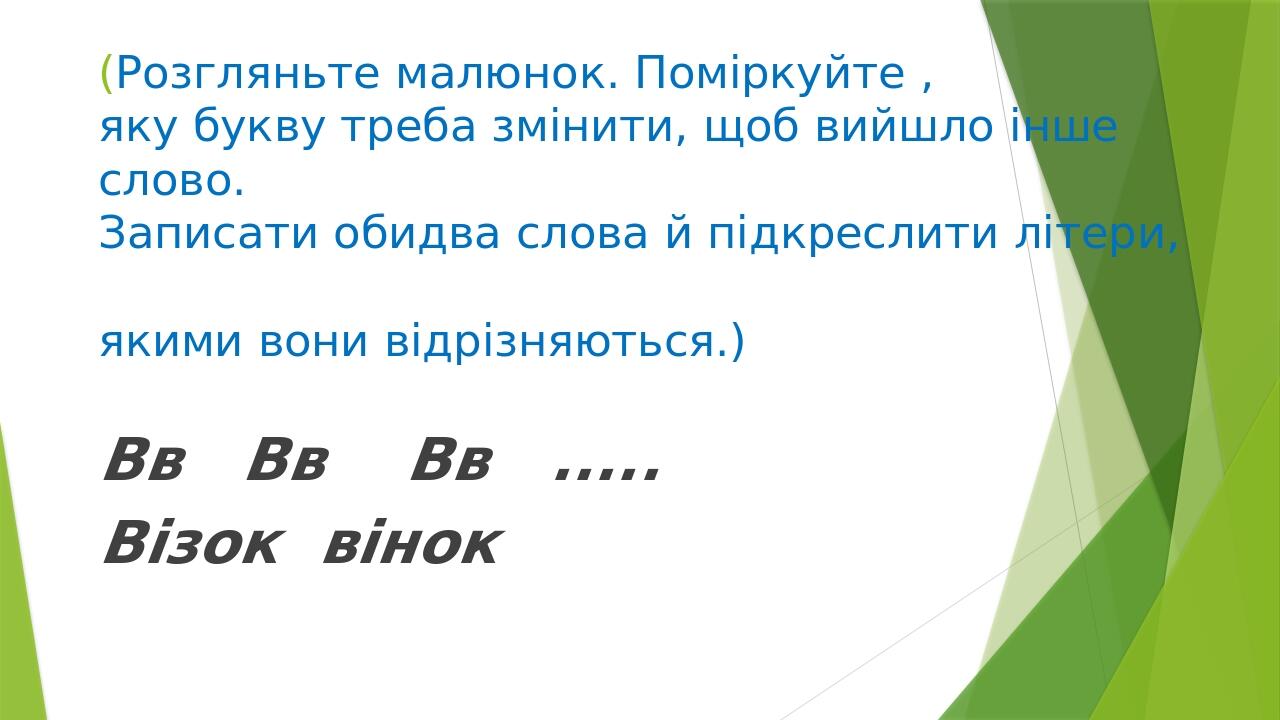 (Розгляньте малюнок. Поміркуйте , яку букву треба змінити, щоб вийшло інше слово.
Записати обидва слова й підкреслити літери,

якими вони відрізняються.)

Вв   Вв   Вв   .....
Візок  вінок